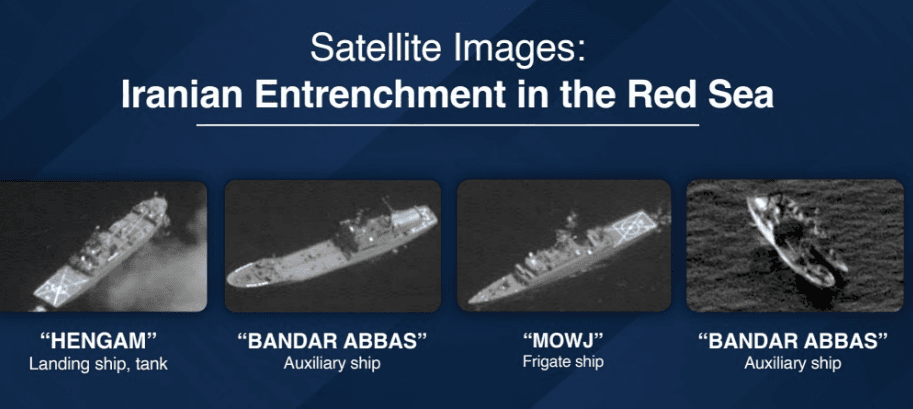 Satellite Images:
Iranian Entrenchment in the Red Sea

"HENGAM"
Landing ship, tank

"BANDAR ABBAS"
Auxiliary ship

"MOWJ"
Frigate ship

"BANDAR ABBAS"
Auxiliary ship